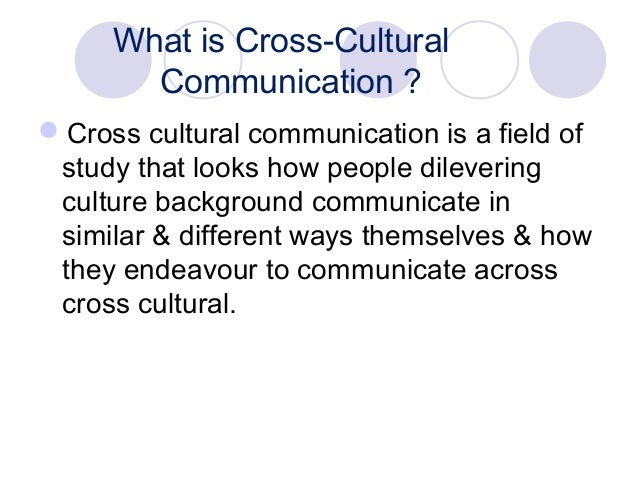 What is Cross-Cultural Communication ?

Cross cultural communication is a field of study that looks how people dilevering culture background communicate in similar & different ways themselves & how they endeavour to communicate across cross cultural.